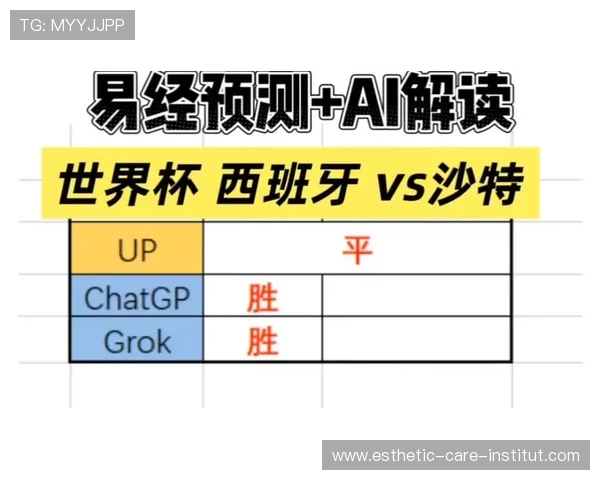 TG: MYYJJPP

易经预测+AI解读

世界杯 西班牙 vs沙特

| UP | 平 | |
|---|---|---|
| ChatGP | 胜 | |
| Grok | 胜 | |

www.esthetic-care-institut.com